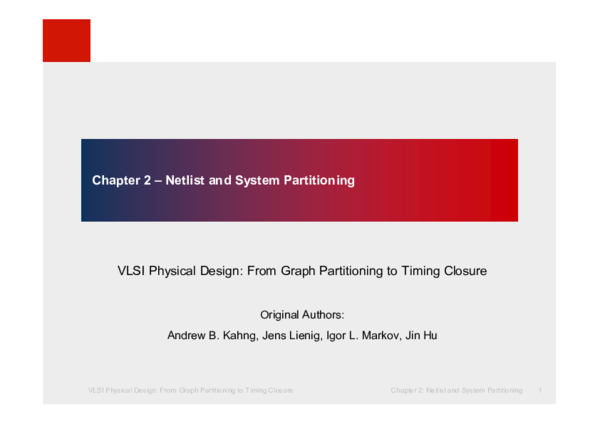 Chapter 2 – Netlist and System Partitioning

VLSI Physical Design: From Graph Partitioning to Timing Closure

Original Authors:

Andrew B. Kahng, Jens Lienig, Igor L. Markov, Jin Hu

VLSI Physical Design: From Graph Partitioning to Timing Closure

Chapter 2: Netlist and System Partitioning

1